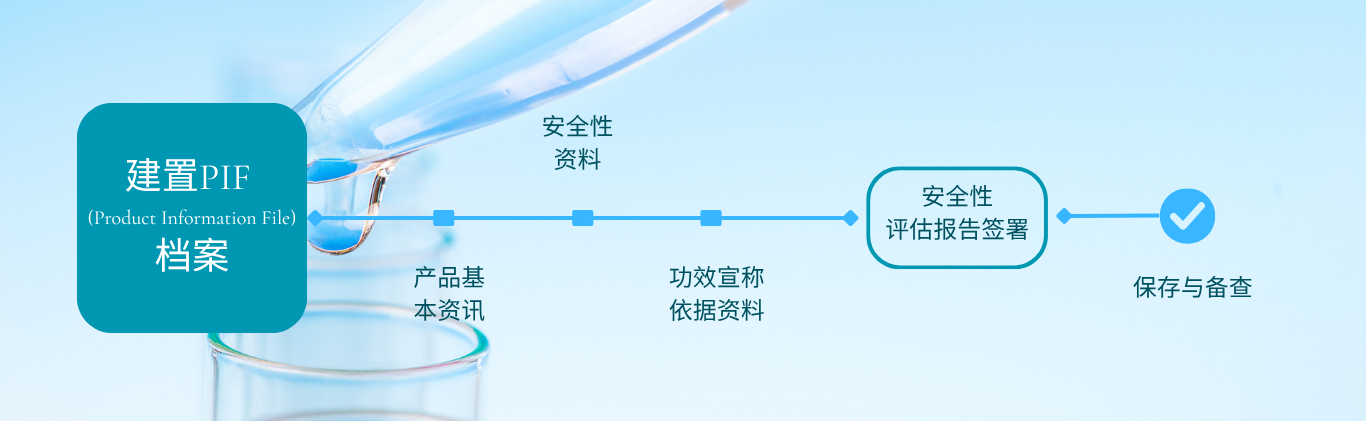 建置PIF
(Product Information File)
档案

产品基本资讯

安全性资料

功效宣称依据资料

安全性评估报告签署

保存与备查